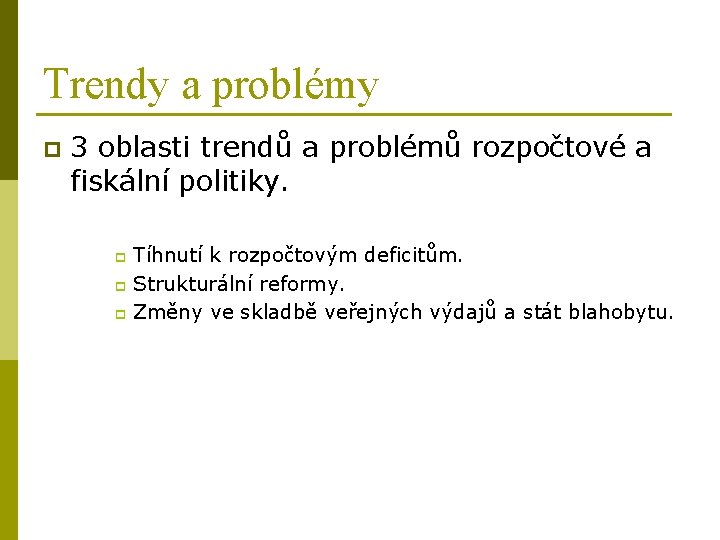 Trendy a problémy

3 oblasti trendů a problémů rozpočtové a fiskální politiky.

Tíhnutí k rozpočtovým deficitům.
Strukturální reformy.
Změny ve skladbě veřejných výdajů a stát blahobytu.